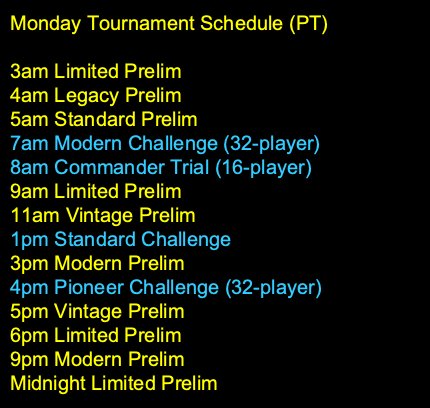 Monday Tournament Schedule (PT)

3am Limited Prelim
4am Legacy Prelim
5am Standard Prelim
7am Modern Challenge (32-player)
8am Commander Trial (16-player)
9am Limited Prelim
11am Vintage Prelim
1pm Standard Challenge
3pm Modern Prelim
4pm Pioneer Challenge (32-player)
5pm Vintage Prelim
6pm Limited Prelim
9pm Modern Prelim
Midnight Limited Prelim